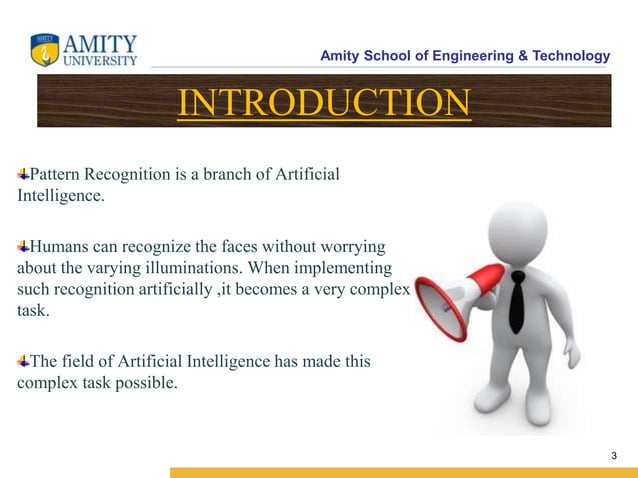 AMITY UNIVERSITY

Amity School of Engineering & Technology

INTRODUCTION

Pattern Recognition is a branch of Artificial Intelligence.

Humans can recognize the faces without worrying about the varying illuminations. When implementing such recognition artificially ,it becomes a very complex task.

The field of Artificial Intelligence has made this complex task possible.

3